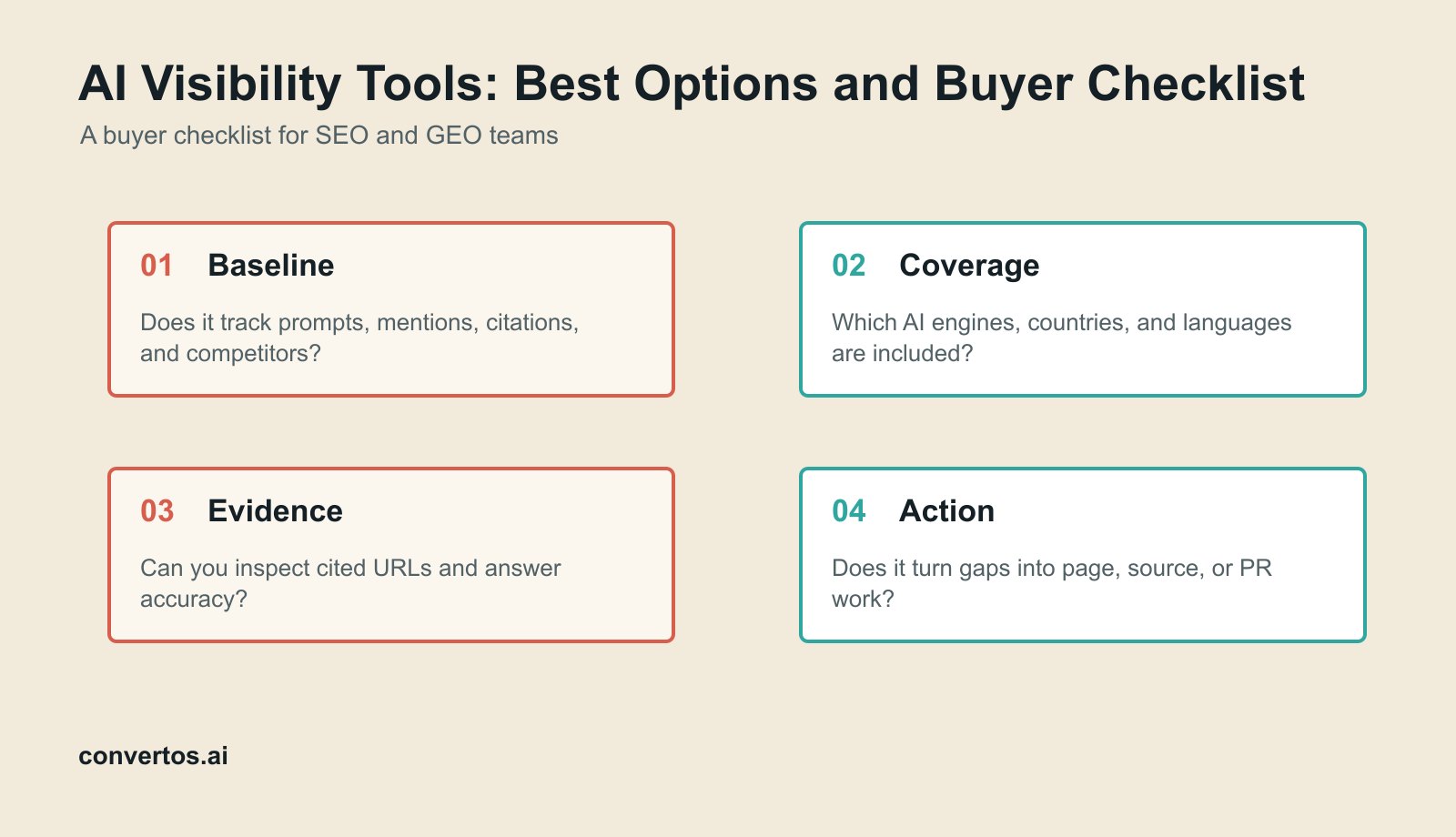 AI Visibility Tools: Best Options and Buyer Checklist

A buyer checklist for SEO and GEO teams

01 Baseline

Does it track prompts, mentions, citations, and competitors?

02 Coverage

Which AI engines, countries, and languages are included?

03 Evidence

Can you inspect cited URLs and answer accuracy?

04 Action

Does it turn gaps into page, source, or PR work?

convertos.ai